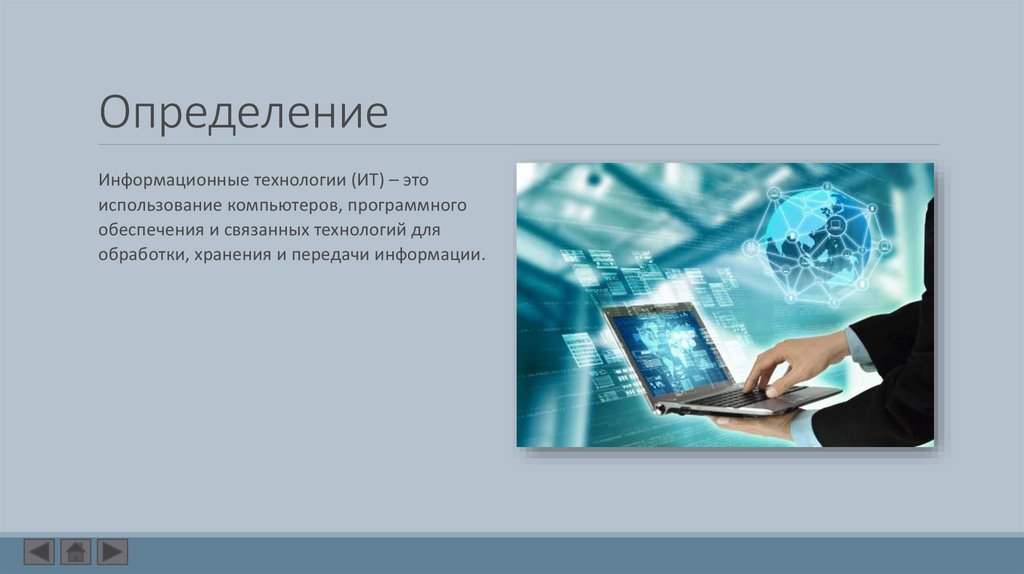 Определение

Информационные технологии (ИТ) – это использование компьютеров, программного обеспечения и связанных технологий для обработки, хранения и передачи информации.